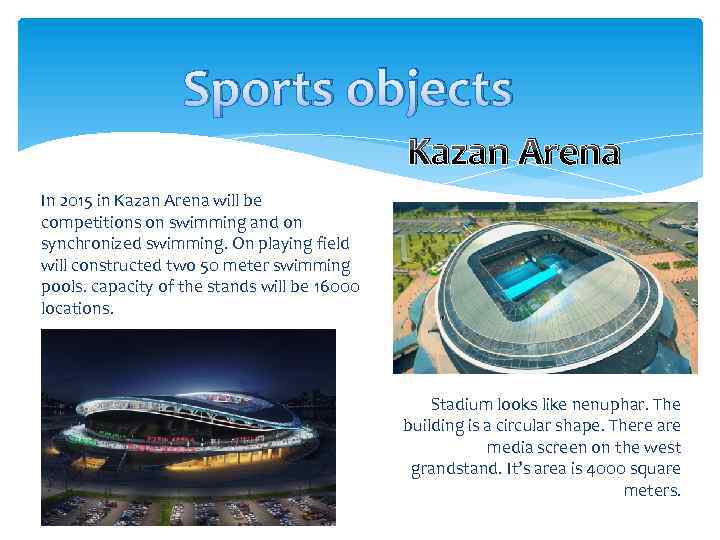 Sports objects

Kazan Arena

In 2015 in Kazan Arena will be competitions on swimming and on synchronized swimming. On playing field will constructed two 50 meter swimming pools. capacity of the stands will be 16000 locations.

Stadium looks like nenuphar. The building is a circular shape. There are media screen on the west grandstand. It's area is 4000 square meters.